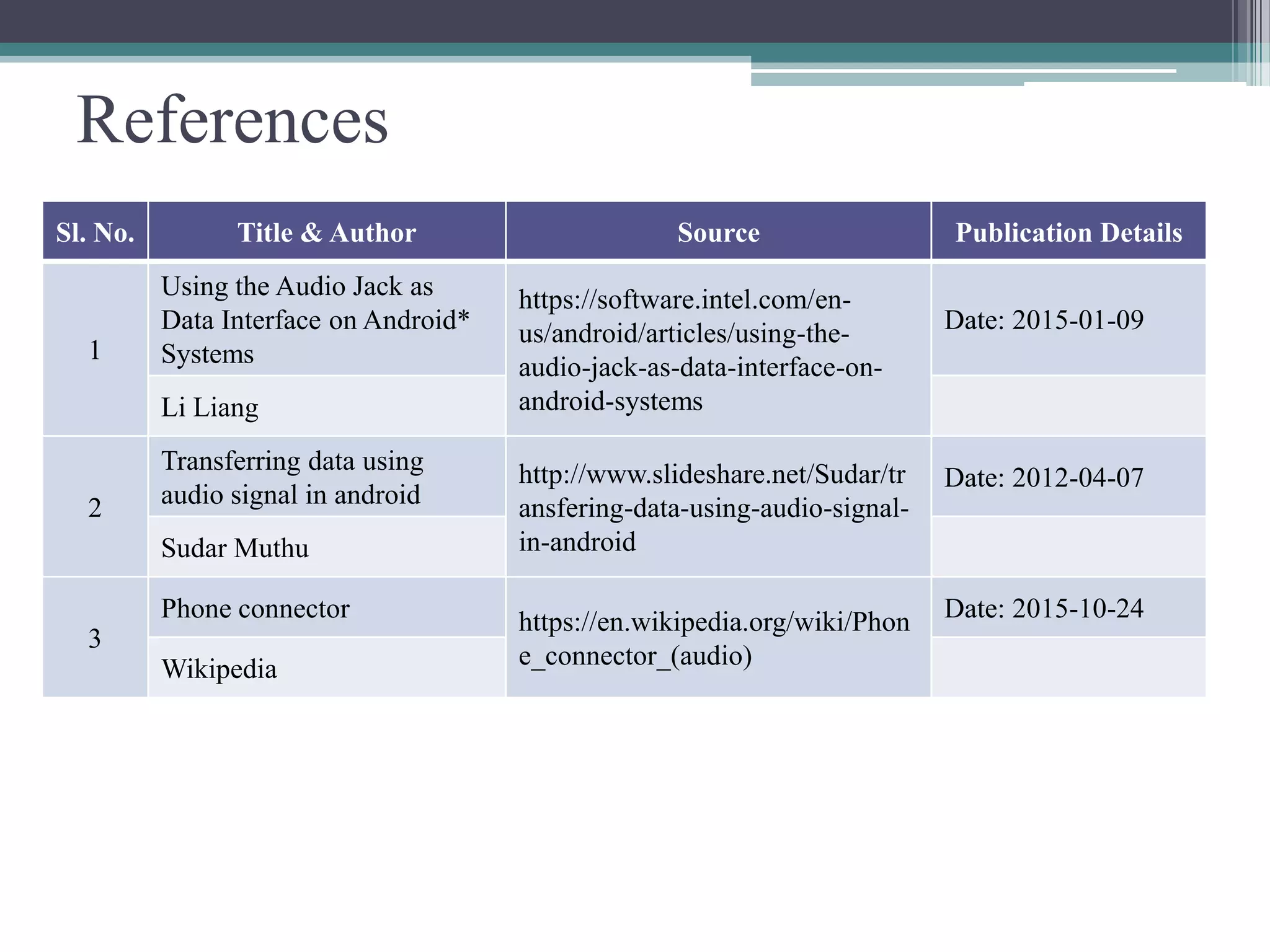 References

| Sl. No. | Title & Author | Source | Publication Details |
|---|---|---|---|
| 1 | Using the Audio Jack as Data Interface on Android* Systems | https://software.intel.com/en-us/android/articles/using-the-audio-jack-as-data-interface-on-android-systems | Date: 2015-01-09 |
| | Li Liang | | |
| 2 | Transferring data using audio signal in android | http://www.slideshare.net/Sudar/transfering-data-using-audio-signal-in-android | Date: 2012-04-07 |
| | Sudar Muthu | | |
| 3 | Phone connector | https://en.wikipedia.org/wiki/Phone_connector_(audio) | Date: 2015-10-24 |
| | Wikipedia | | |